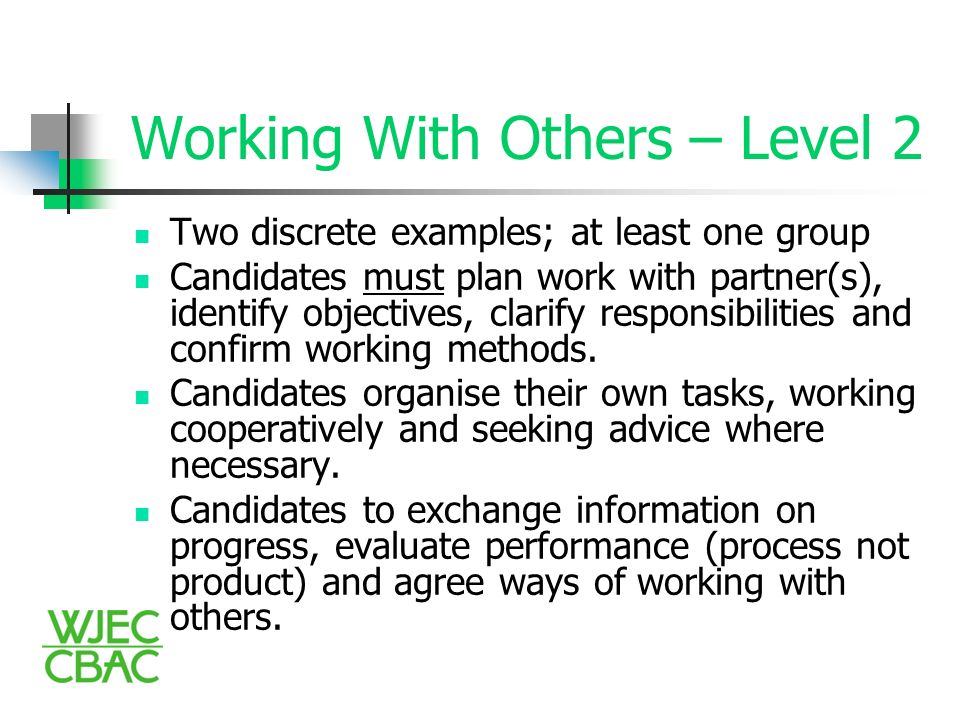 Working With Others – Level 2

- Two discrete examples; at least one group
- Candidates must plan work with partner(s), identify objectives, clarify responsibilities and confirm working methods.
- Candidates organise their own tasks, working cooperatively and seeking advice where necessary.
- Candidates to exchange information on progress, evaluate performance (process not product) and agree ways of working with others.

WJEC
CBAC